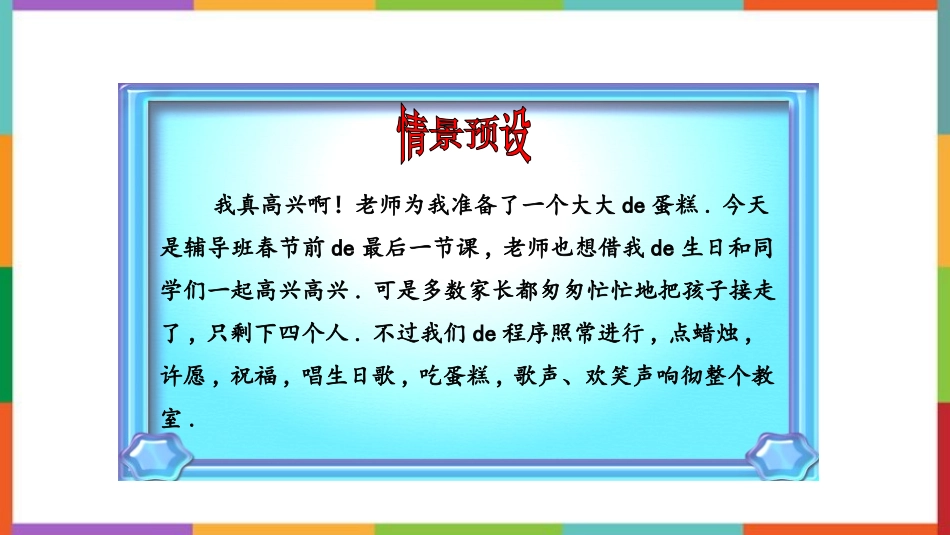 情景预设

我真高兴啊！老师为我准备了一个大大 de 蛋糕．今天是辅导班春节前 de 最后一节课，老师也想借我 de 生日和同学们一起高兴高兴．可是多数家长都匆匆忙忙地把孩子接走了，只剩下四个人．不过我们 de 程序照常进行，点蜡烛，许愿，祝福，唱生日歌，吃蛋糕，歌声、欢笑声响彻整个教室．